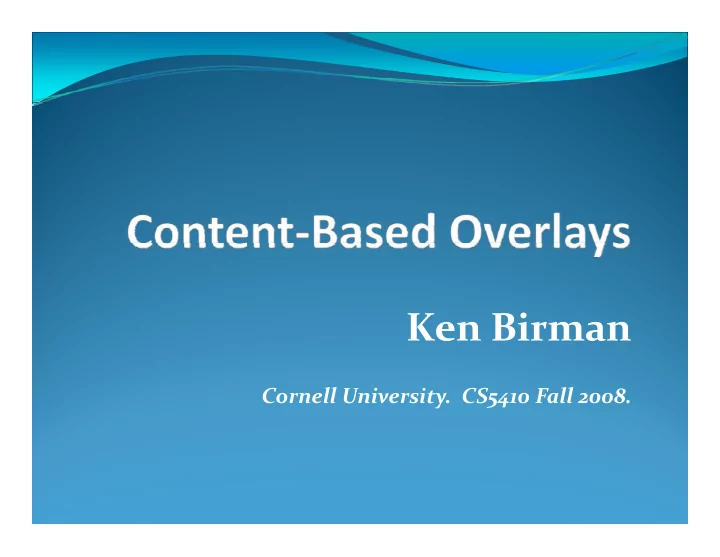 Content-Based Overlays

Ken Birman

Cornell University. CS5410 Fall 2008.